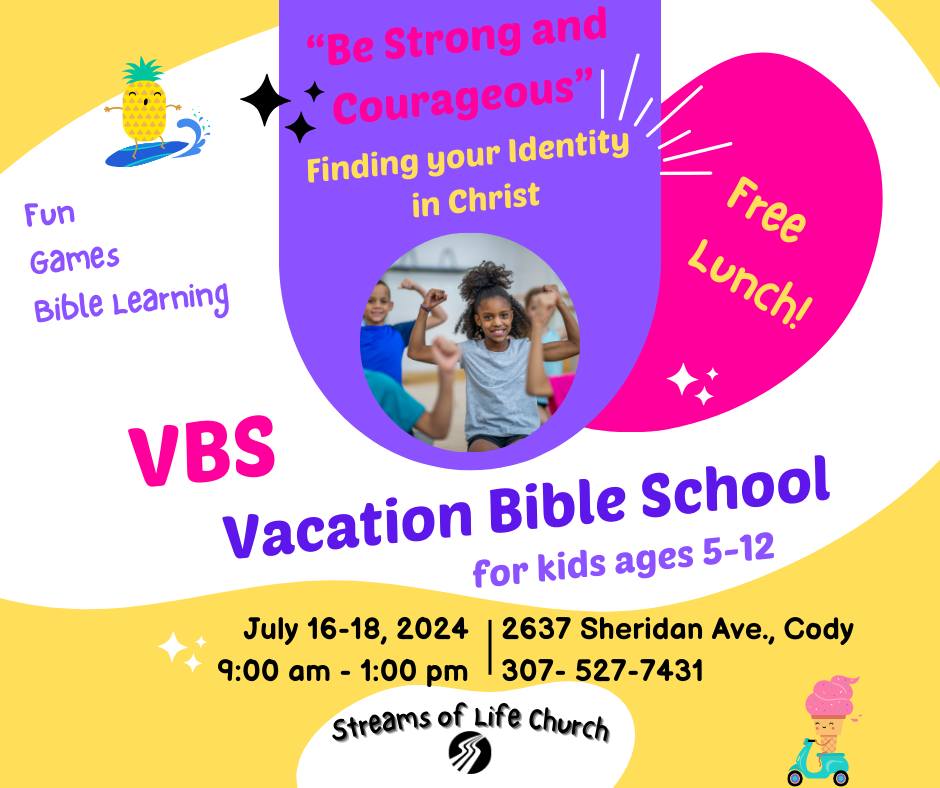 "Be Strong and Courageous"

Finding your Identity in Christ

Fun
Games
Bible Learning

Free Lunch!

VBS

Vacation Bible School

for kids ages 5-12

July 16-18, 2024
9:00 am - 1:00 pm

2637 Sheridan Ave., Cody
307- 527-7431

Streams of Life Church